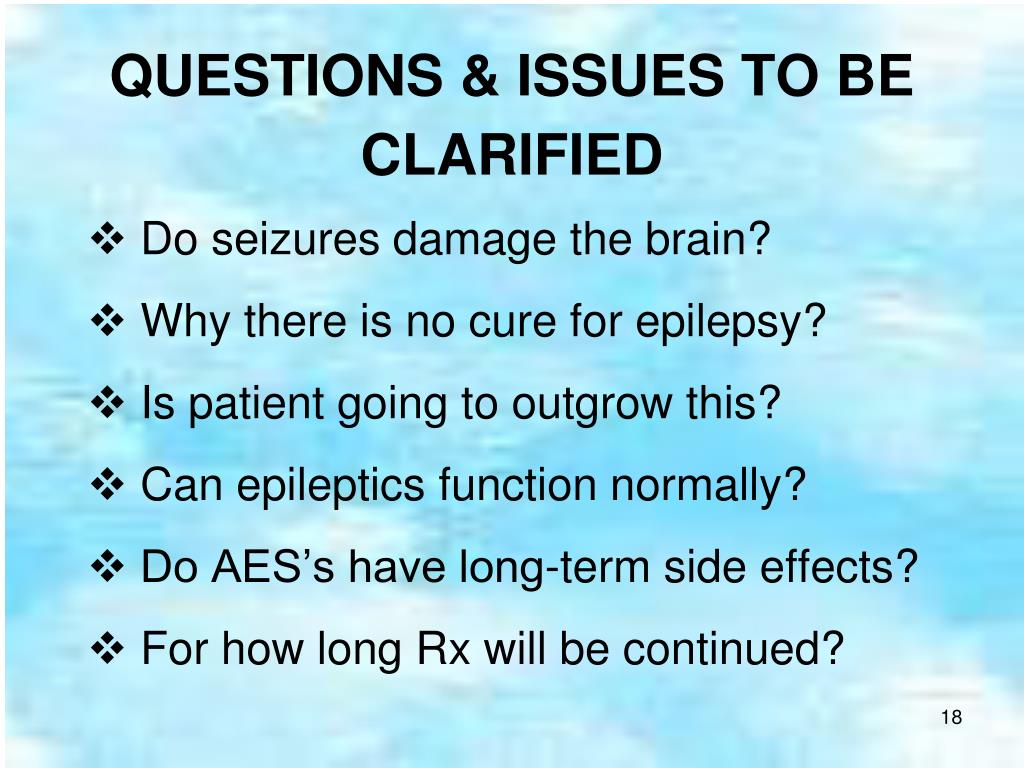 QUESTIONS & ISSUES TO BE CLARIFIED

❖ Do seizures damage the brain?

❖ Why there is no cure for epilepsy?

❖ Is patient going to outgrow this?

❖ Can epileptics function normally?

❖ Do AES's have long-term side effects?

❖ For how long Rx will be continued?

18